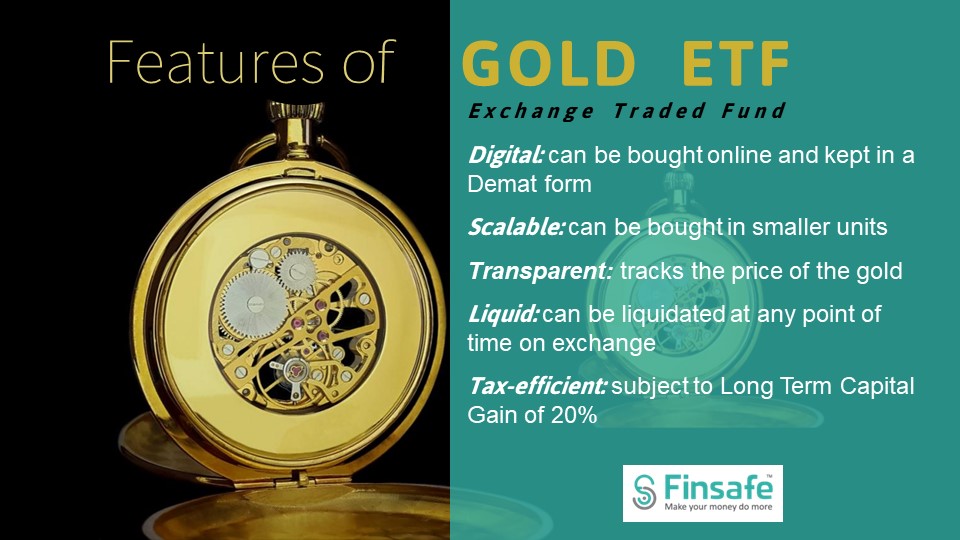 Features of GOLD ETF

Exchange Traded Fund

Digital: can be bought online and kept in a Demat form

Scalable: can be bought in smaller units

Transparent: tracks the price of the gold

Liquid: can be liquidated at any point of time on exchange

Tax-efficient: subject to Long Term Capital Gain of 20%

Finsafe™
Make your money do more